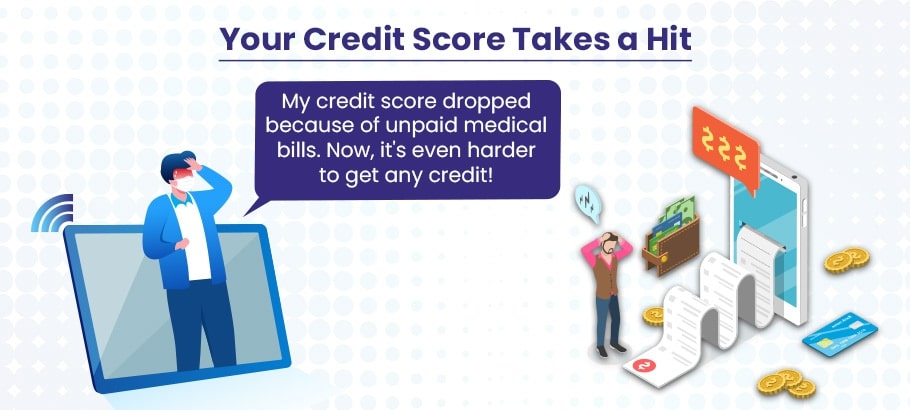 Your Credit Score Takes a Hit

My credit score dropped because of unpaid medical bills. Now, it's even harder to get any credit!